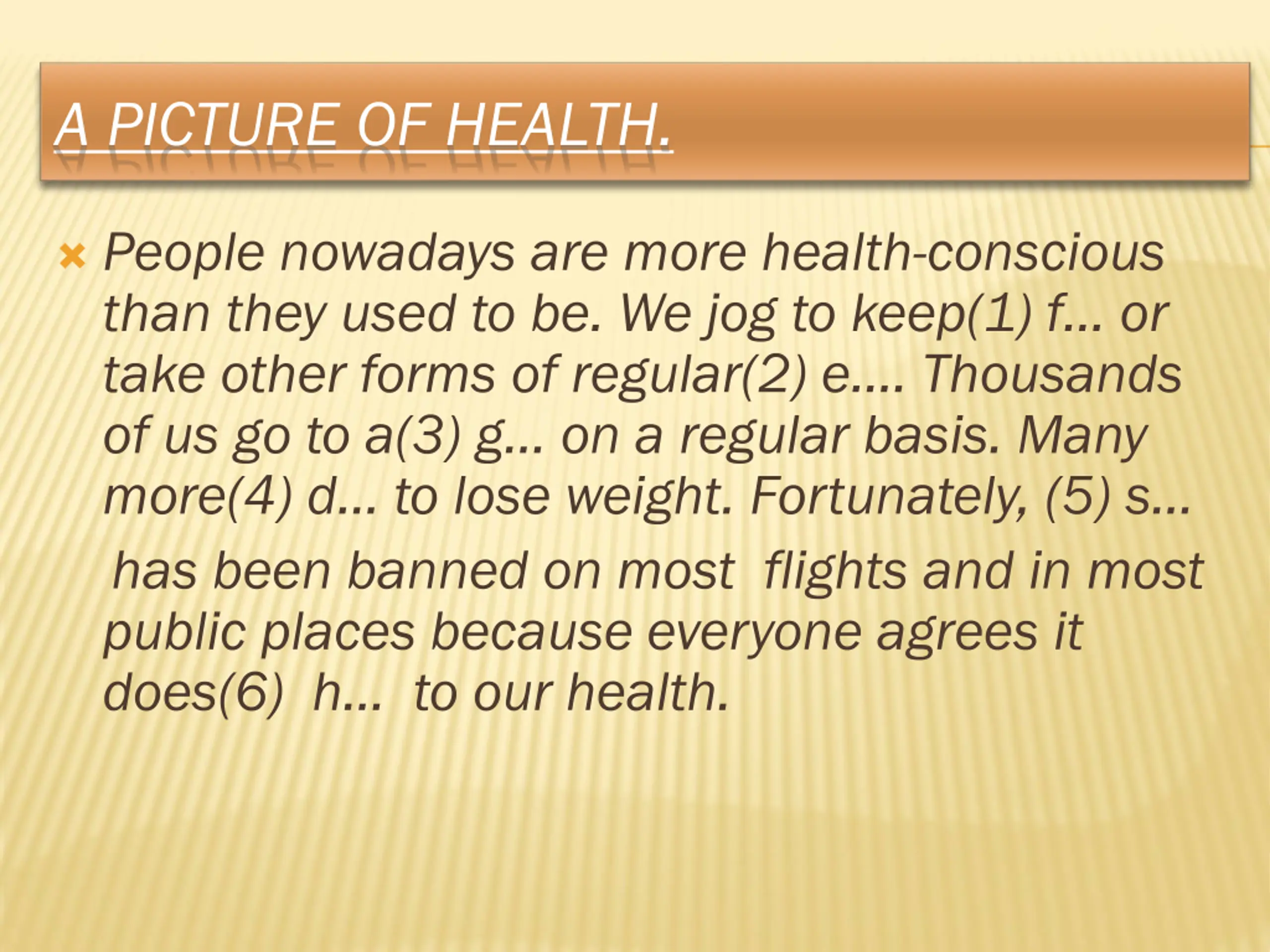 A PICTURE OF HEALTH.

People nowadays are more health-conscious than they used to be. We jog to keep(1) f... or take other forms of regular(2) e.... Thousands of us go to a(3) g... on a regular basis. Many more(4) d... to lose weight. Fortunately, (5) s...

has been banned on most flights and in most public places because everyone agrees it does(6) h... to our health.